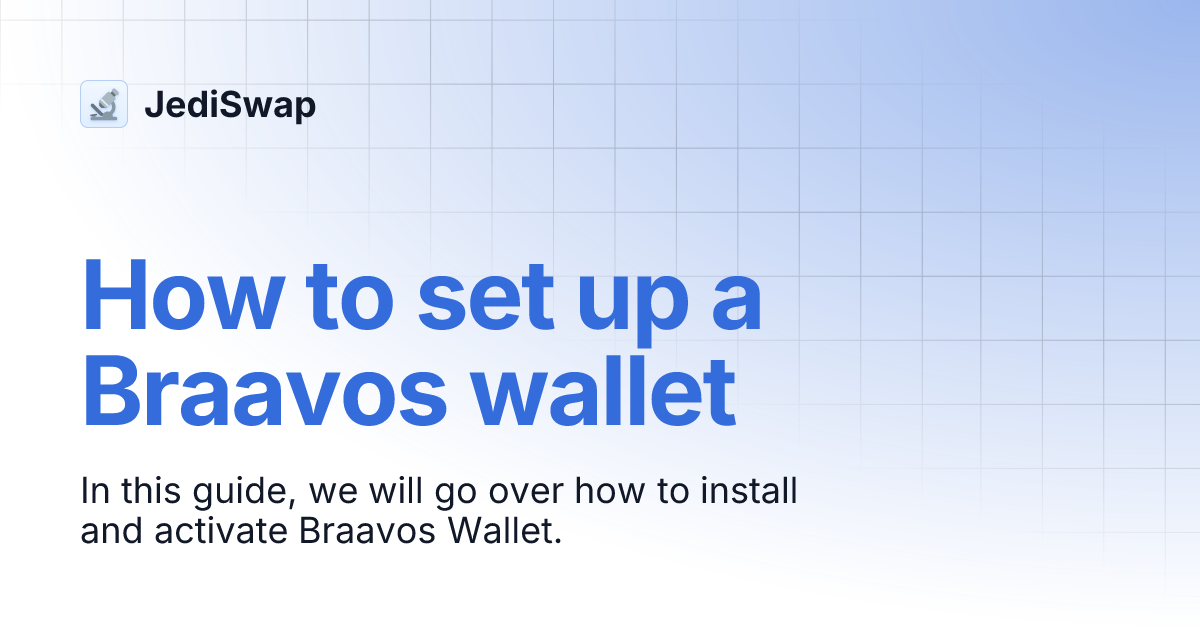 JediSwap

How to set up a Braavos wallet

In this guide, we will go over how to install and activate Braavos Wallet.